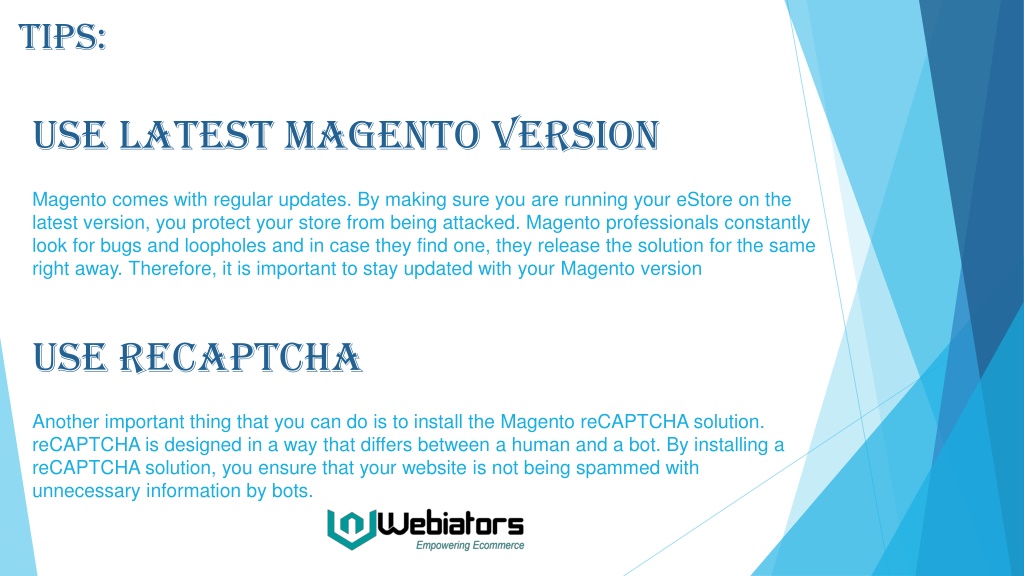 TIPS:

USE LATEST MAGENTO VERSION

Magento comes with regular updates. By making sure you are running your eStore on the latest version, you protect your store from being attacked. Magento professionals constantly look for bugs and loopholes and in case they find one, they release the solution for the same right away. Therefore, it is important to stay updated with your Magento version

USE RECAPTCHA

Another important thing that you can do is to install the Magento reCAPTCHA solution. reCAPTCHA is designed in a way that differs between a human and a bot. By installing a reCAPTCHA solution, you ensure that your website is not being spammed with unnecessary information by bots.

Webiators
Empowering Ecommerce